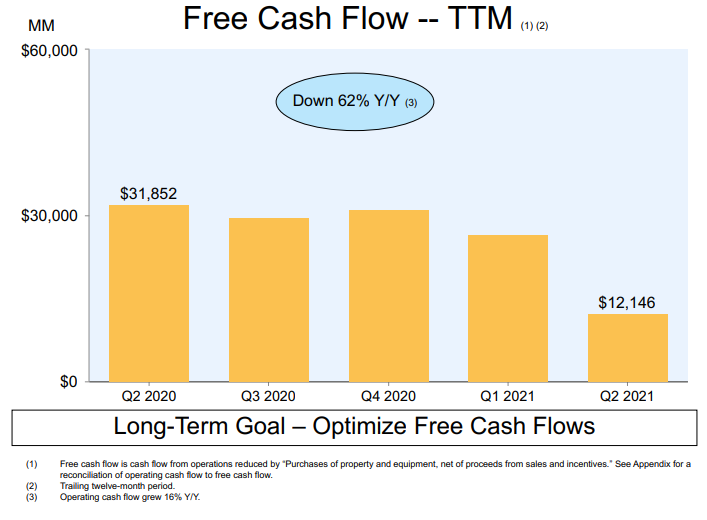 MM

Free Cash Flow -- TTM (1) (2)

$60,000

$30,000

$0

Down 62% Y/Y (3)

$31,852

$12,146

Q2 2020

Q3 2020

Q4 2020

Q1 2021

Q2 2021

Long-Term Goal – Optimize Free Cash Flows

(1) Free cash flow is cash flow from operations reduced by "Purchases of property and equipment, net of proceeds from sales and incentives." See Appendix for a reconciliation of operating cash flow to free cash flow.
(2) Trailing twelve-month period.
(3) Operating cash flow grew 16% Y/Y.